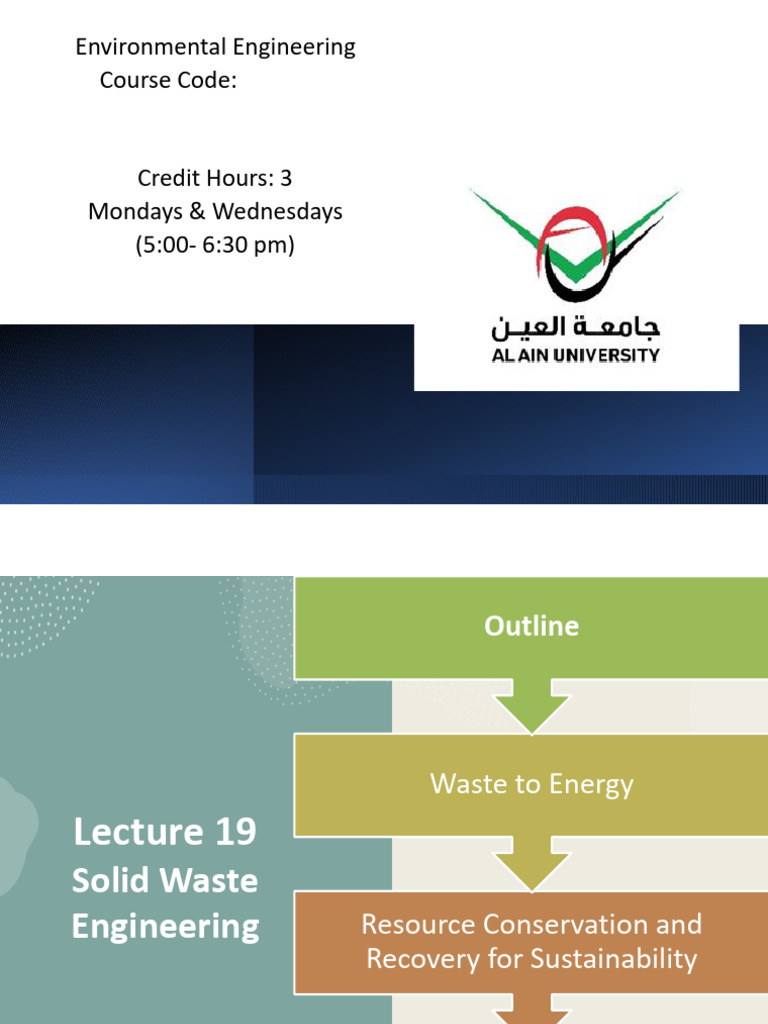 Environmental Engineering
Course Code:

Credit Hours: 3
Mondays & Wednesdays
(5:00- 6:30 pm)

جامعة العين
AL AIN UNIVERSITY

Lecture 19
Solid Waste Engineering

Outline

Waste to Energy

Resource Conservation and Recovery for Sustainability